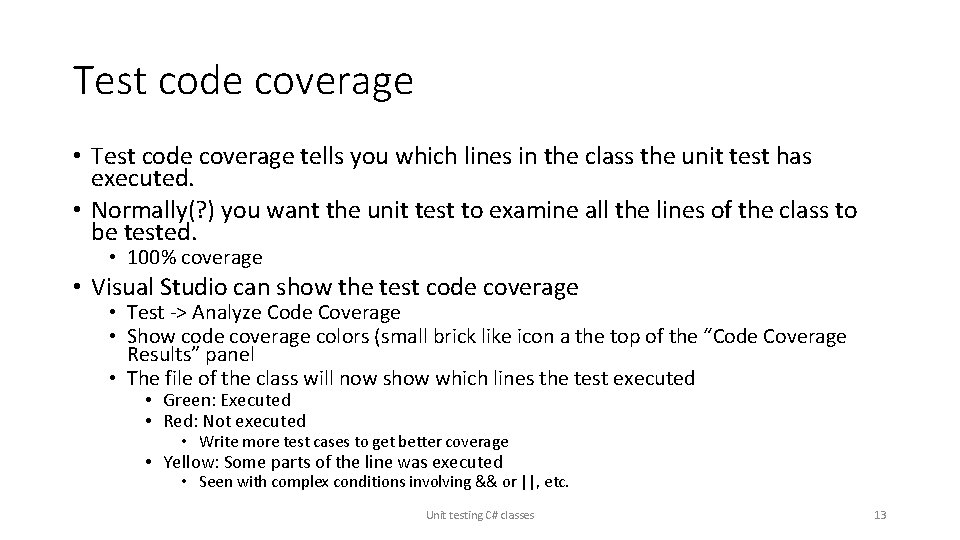 Test code coverage

• Test code coverage tells you which lines in the class the unit test has executed.
• Normally(?) you want the unit test to examine all the lines of the class to be tested.
  • 100% coverage
• Visual Studio can show the test code coverage
  • Test -> Analyze Code Coverage
  • Show code coverage colors (small brick like icon a the top of the “Code Coverage Results” panel
  • The file of the class will now show which lines the test executed
    • Green: Executed
    • Red: Not executed
      • Write more test cases to get better coverage
    • Yellow: Some parts of the line was executed
      • Seen with complex conditions involving && or ||, etc.

Unit testing C# classes

13